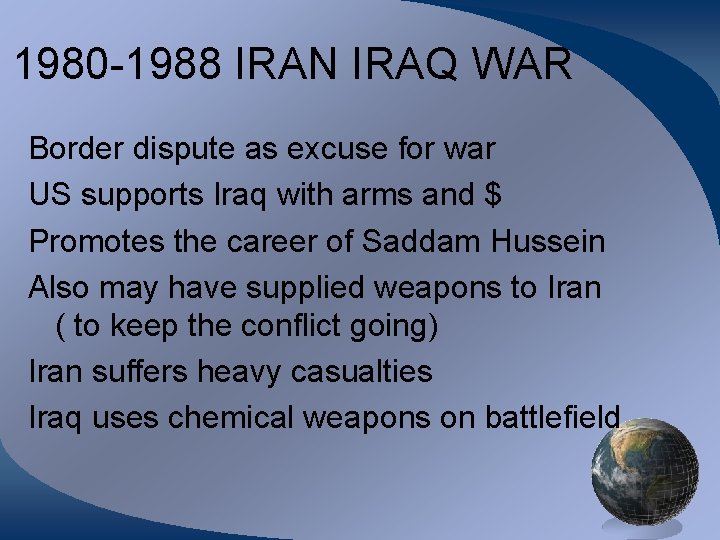 1980-1988 IRAN IRAQ WAR

Border dispute as excuse for war

US supports Iraq with arms and \$

Promotes the career of Saddam Hussein

Also may have supplied weapons to Iran ( to keep the conflict going)

Iran suffers heavy casualties

Iraq uses chemical weapons on battlefield